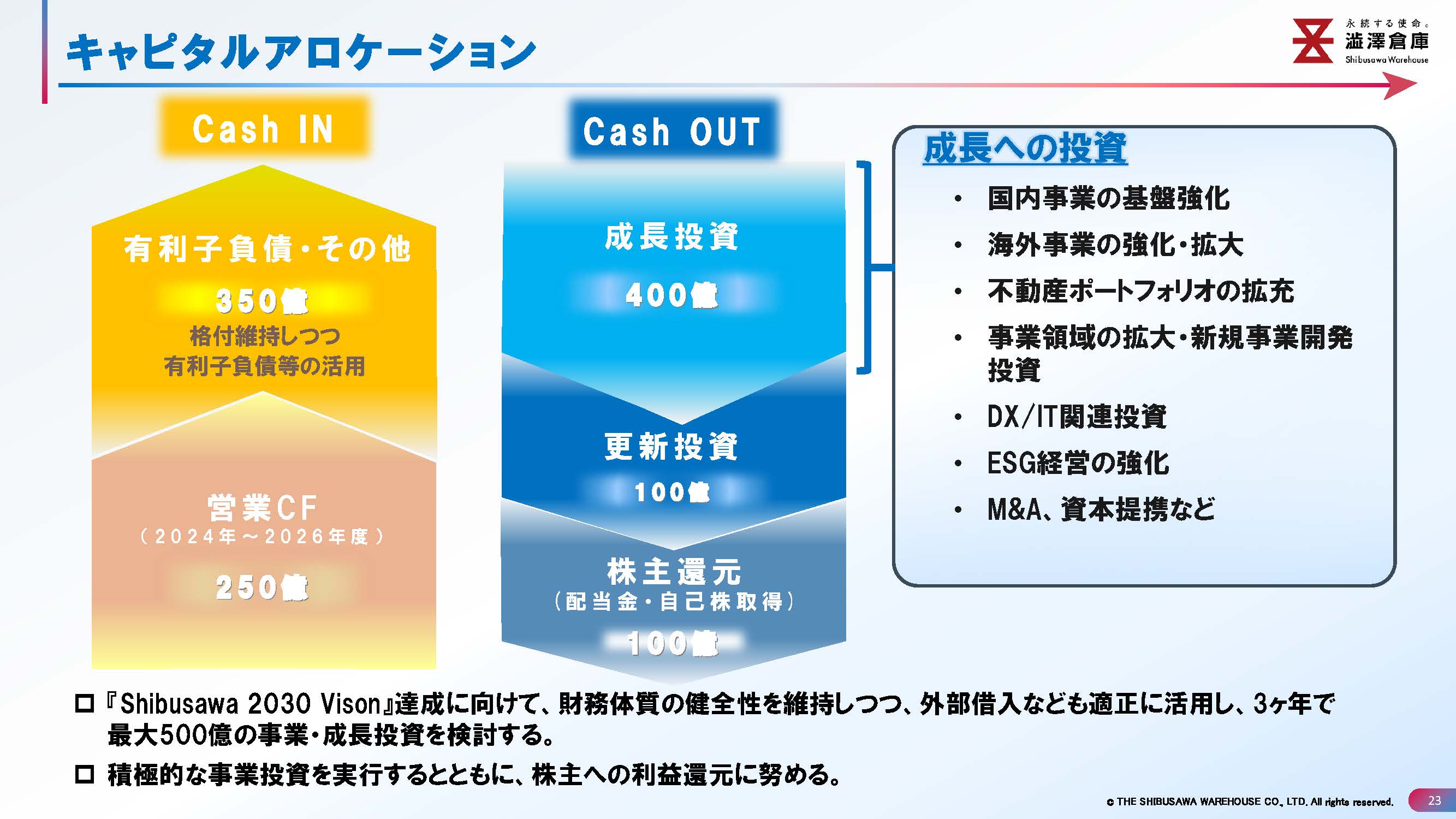 キャピタルアロケーション

永続する使命。
澁澤倉庫
Shibusawa Warehouse

Cash IN

有利子負債・その他
350億
格付維持しつつ
有利子負債等の活用

営業CF
（2024年～2026年度）
250億

Cash OUT

成長投資
400億

更新投資
100億

株主還元
（配当金・自己株取得）
100億

成長への投資

• 国内事業の基盤強化
• 海外事業の強化・拡大
• 不動産ポートフォリオの拡充
• 事業領域の拡大・新規事業開発投資
• DX/IT関連投資
• ESG経営の強化
• M&A、資本提携など

□ 『Shibusawa 2030 Vison』達成に向けて、財務体質の健全性を維持しつつ、外部借入なども適正に活用し、3ヶ年で最大500億の事業・成長投資を検討する。

□ 積極的な事業投資を実行するとともに、株主への利益還元に努める。

© THE SHIBUSAWA WAREHOUSE CO., LTD. All rights reserved.
23